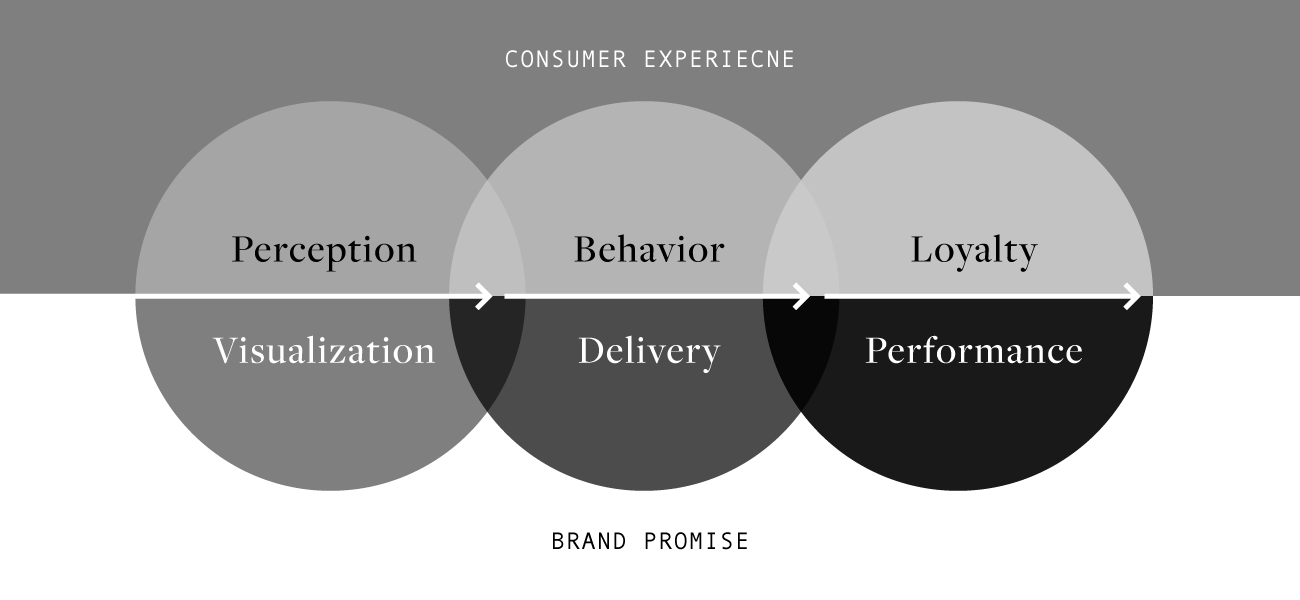 CONSUMER EXPERIECNE

Perception
Behavior
Loyalty

Visualization
Delivery
Performance

BRAND PROMISE